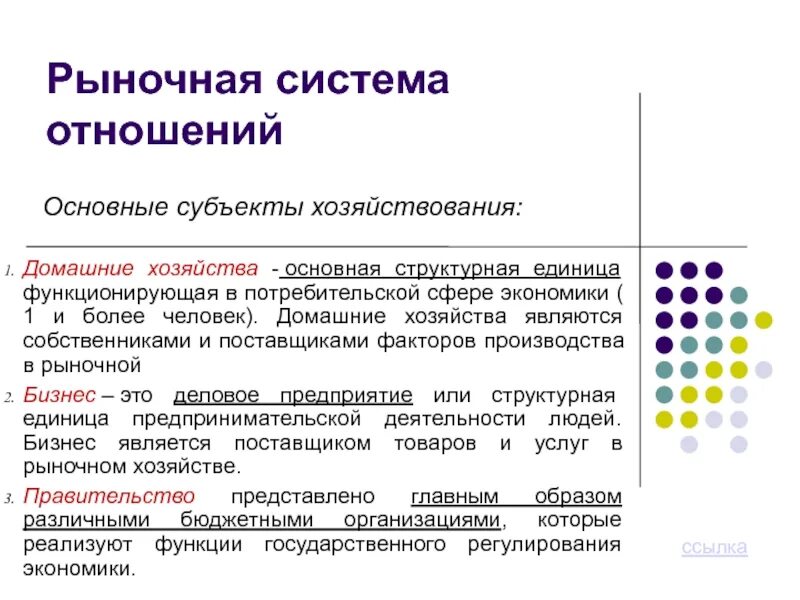 Рыночная система отношений

Основные субъекты хозяйствования:

1. Домашние хозяйства - основная структурная единица функционирующая в потребительской сфере экономики ( 1 и более человек). Домашние хозяйства являются собственниками и поставщиками факторов производства в рыночной

2. Бизнес – это деловое предприятие или структурная единица предпринимательской деятельности людей. Бизнес является поставщиком товаров и услуг в рыночном хозяйстве.

3. Правительство представлено главным образом различными бюджетными организациями, которые реализуют функции государственного регулирования экономики.

ссылка